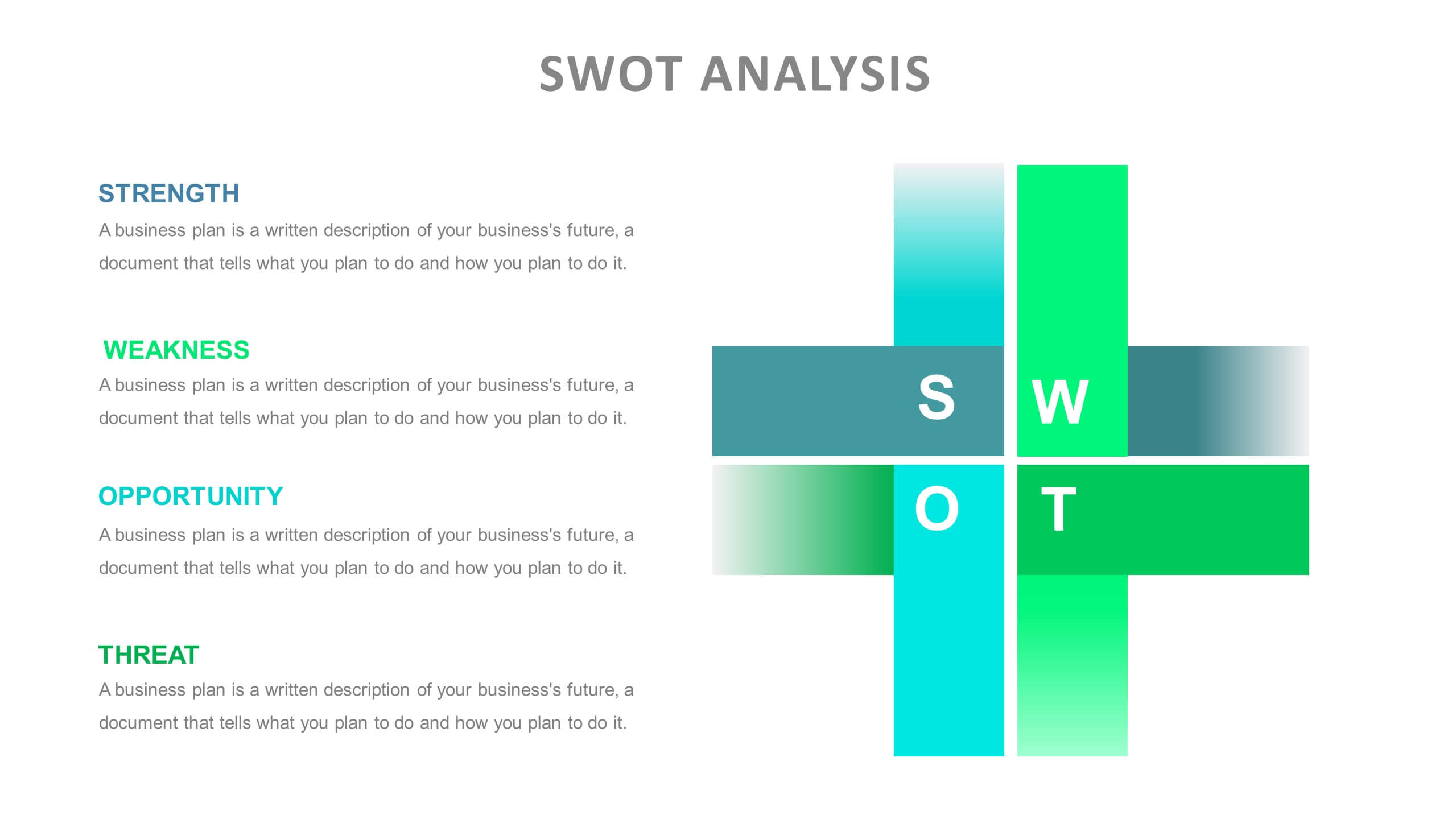 SWOT ANALYSIS

STRENGTH
A business plan is a written description of your business's future, a document that tells what you plan to do and how you plan to do it.

WEAKNESS
A business plan is a written description of your business's future, a document that tells what you plan to do and how you plan to do it.

OPPORTUNITY
A business plan is a written description of your business's future, a document that tells what you plan to do and how you plan to do it.

THREAT
A business plan is a written description of your business's future, a document that tells what you plan to do and how you plan to do it.

S W
O T